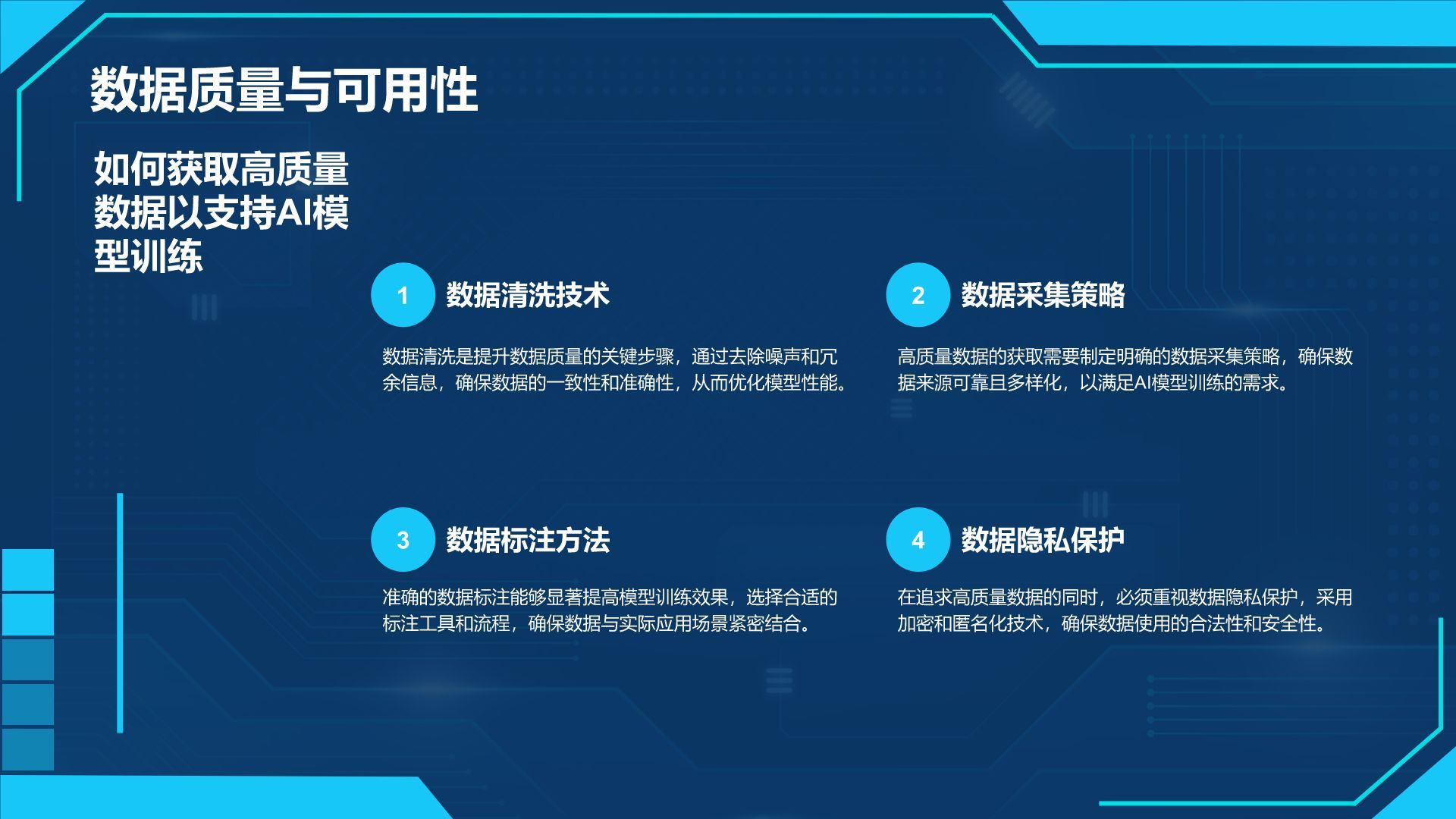 数据质量与可用性

如何获取高质量数据以支持AI模型训练

1
数据清洗技术

数据清洗是提升数据质量的关键步骤，通过去除噪声和冗余信息，确保数据的一致性和准确性，从而优化模型性能。

2
数据采集策略

高质量数据的获取需要制定明确的数据采集策略，确保数据来源可靠且多样化，以满足AI模型训练的需求。

3
数据标注方法

准确的数据标注能够显著提高模型训练效果，选择合适的标注工具和流程，确保数据与实际应用场景紧密结合。

4
数据隐私保护

在追求高质量数据的同时，必须重视数据隐私保护，采用加密和匿名化技术，确保数据使用的合法性和安全性。